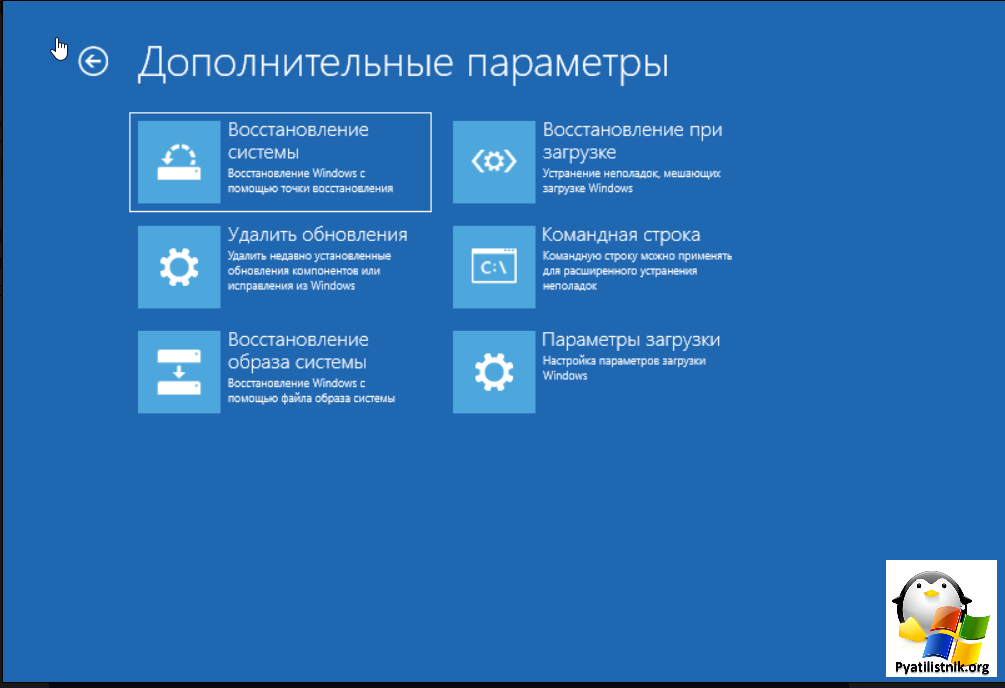 Дополнительные параметры

Восстановление системы
Восстановление Windows с помощью точки восстановления

Удалить обновления
Удалить недавно установленные обновления компонентов или исправления из Windows

Восстановление образа системы
Восстановление Windows с помощью файла образа системы

Восстановление при загрузке
Устранение неполадок, мешающих загрузке Windows

Командная строка
Командную строку можно применять для расширенного устранения неполадок

C:\

Параметры загрузки
Настройка параметров загрузки Windows

Pyatilistnik.org